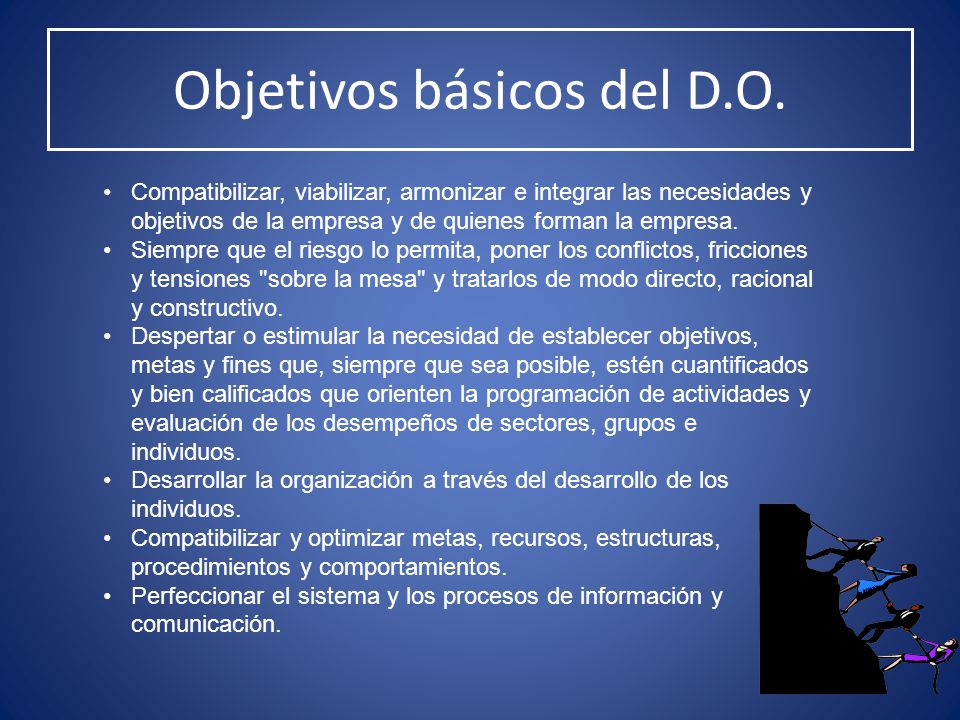 Objetivos básicos del D.O.

• Compatibilizar, viabilizar, armonizar e integrar las necesidades y objetivos de la empresa y de quienes forman la empresa.
• Siempre que el riesgo lo permita, poner los conflictos, fricciones y tensiones "sobre la mesa" y tratarlos de modo directo, racional y constructivo.
• Despertar o estimular la necesidad de establecer objetivos, metas y fines que, siempre que sea posible, estén cuantificados y bien calificados que orienten la programación de actividades y evaluación de los desempeños de sectores, grupos e individuos.
• Desarrollar la organización a través del desarrollo de los individuos.
• Compatibilizar y optimizar metas, recursos, estructuras, procedimientos y comportamientos.
• Perfeccionar el sistema y los procesos de información y comunicación.